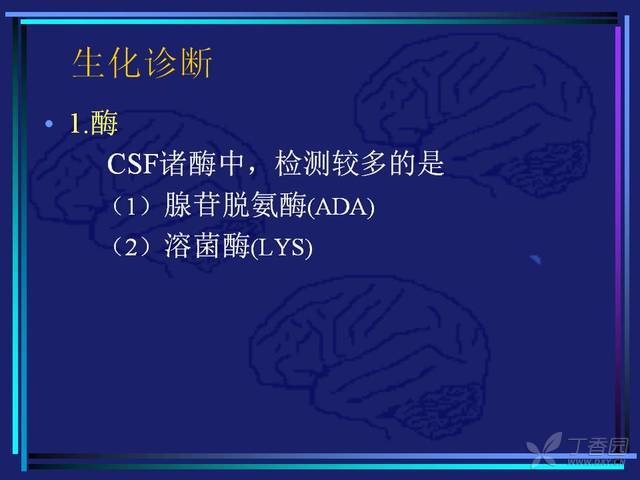 生化诊断

• 1.酶

CSF诸酶中，检测较多的是

（1）腺苷脱氨酶(ADA)

（2）溶菌酶(LYS)

丁香园
WWW.DXY.CN